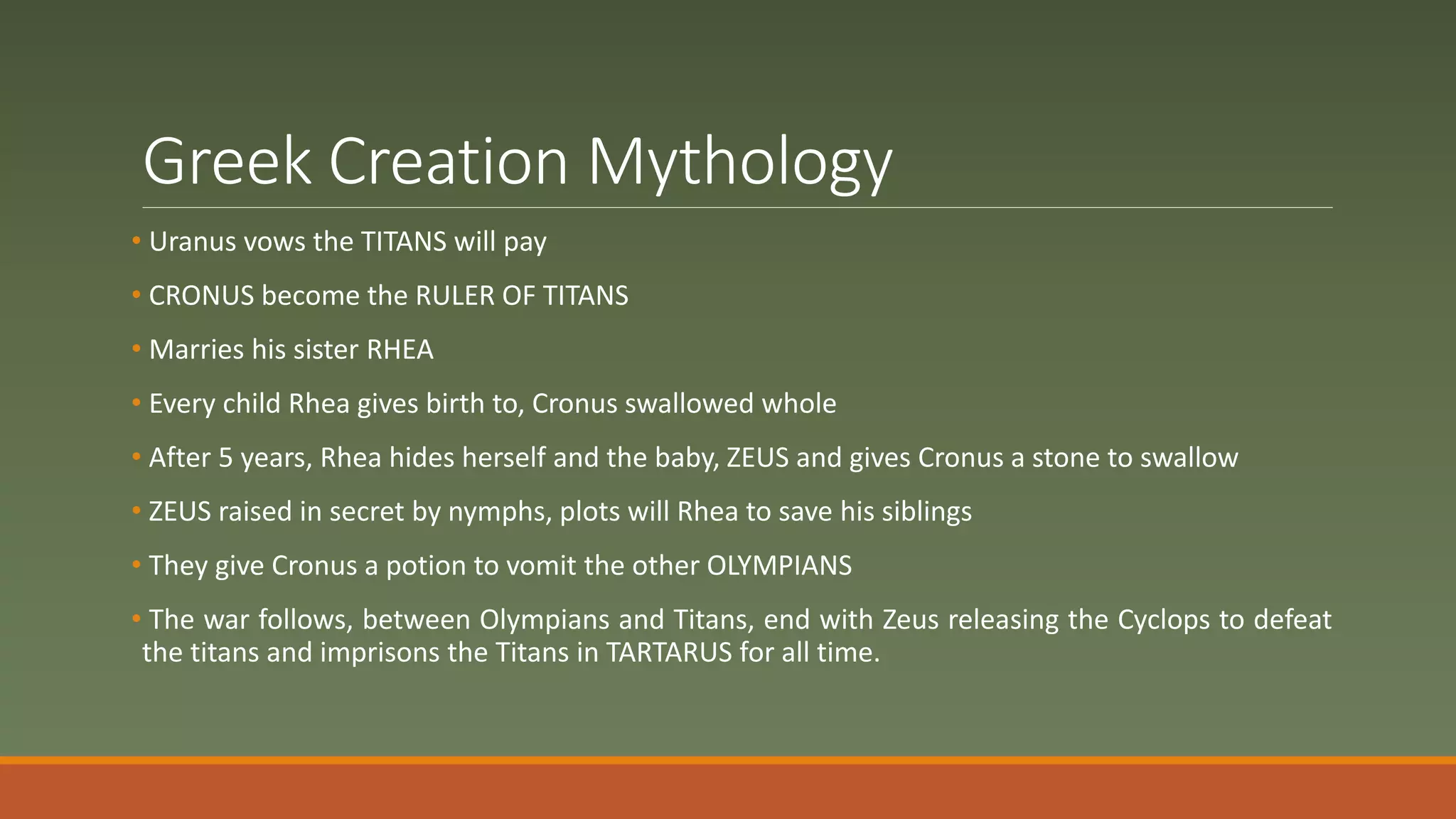 Greek Creation Mythology

• Uranus vows the TITANS will pay

• CRONUS become the RULER OF TITANS

• Marries his sister RHEA

• Every child Rhea gives birth to, Cronus swallowed whole

• After 5 years, Rhea hides herself and the baby, ZEUS and gives Cronus a stone to swallow

• ZEUS raised in secret by nymphs, plots will Rhea to save his siblings

• They give Cronus a potion to vomit the other OLYMPIANS

• The war follows, between Olympians and Titans, end with Zeus releasing the Cyclops to defeat the titans and imprisons the Titans in TARTARUS for all time.